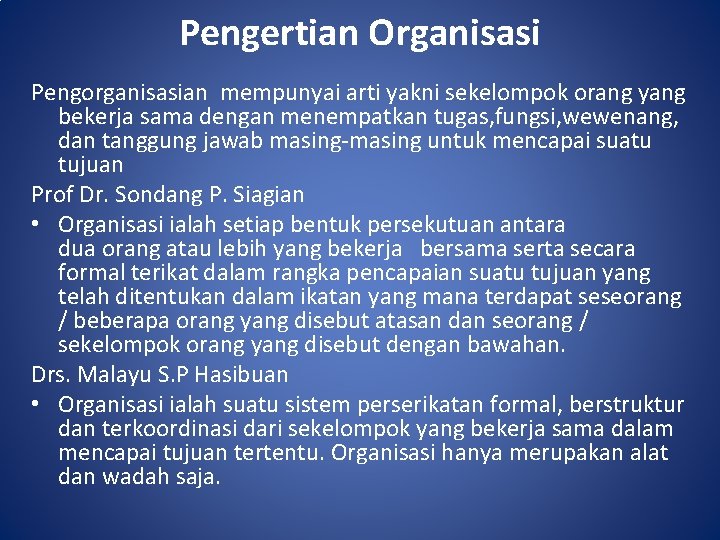 Pengertian Organisasi

Pengorganisasian mempunyai arti yakni sekelompok orang yang bekerja sama dengan menempatkan tugas,fungsi,wewenang, dan tanggung jawab masing-masing untuk mencapai suatu tujuan

Prof Dr. Sondang P. Siagian

• Organisasi ialah setiap bentuk persekutuan antara dua orang atau lebih yang bekerja bersama serta secara formal terikat dalam rangka pencapaian suatu tujuan yang telah ditentukan dalam ikatan yang mana terdapat seseorang / beberapa orang yang disebut atasan dan seorang / sekelompok orang yang disebut dengan bawahan.

Drs. Malayu S.P Hasibuan

• Organisasi ialah suatu sistem perserikatan formal, berstruktur dan terkoordinasi dari sekelompok yang bekerja sama dalam mencapai tujuan tertentu. Organisasi hanya merupakan alat dan wadah saja.